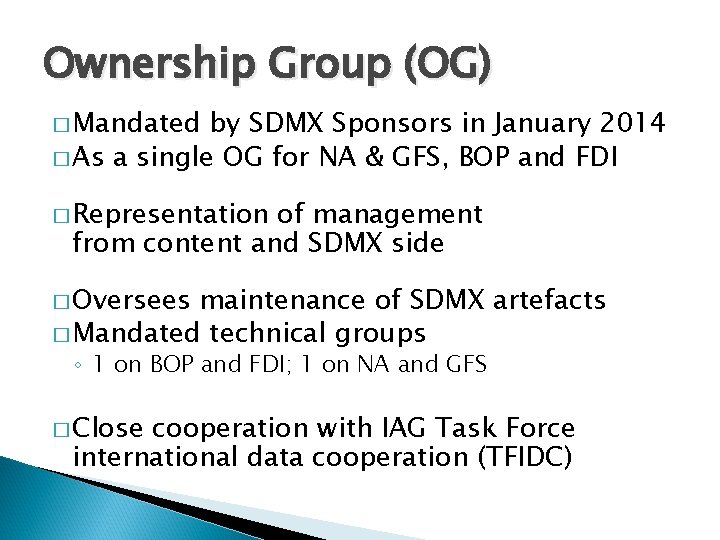 Ownership Group (OG)

□ Mandated by SDMX Sponsors in January 2014
□ As a single OG for NA & GFS, BOP and FDI

□ Representation of management from content and SDMX side

□ Oversees maintenance of SDMX artefacts
□ Mandated technical groups
◦ 1 on BOP and FDI; 1 on NA and GFS

□ Close cooperation with IAG Task Force international data cooperation (TFIDC)